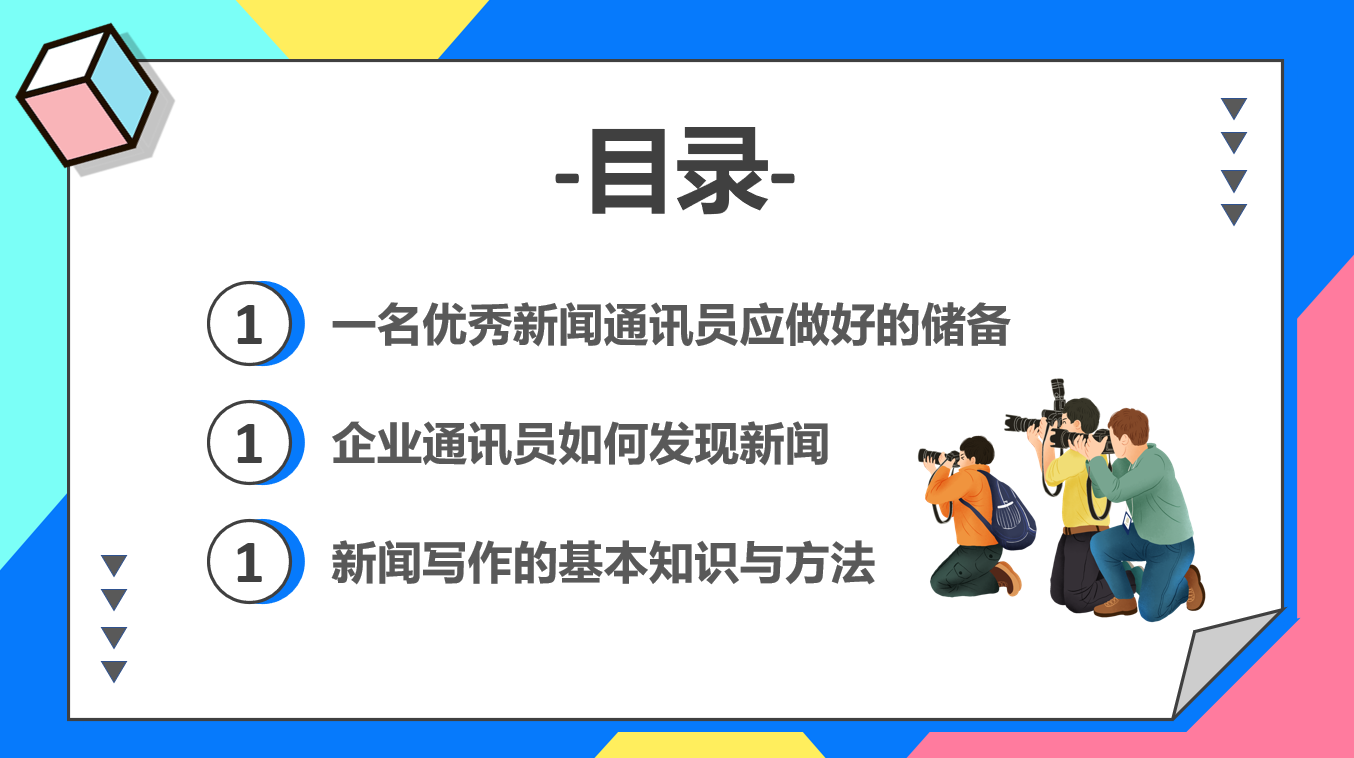 -目录-

1 一名优秀新闻通讯员应做好的储备

1 企业通讯员如何发现新闻

1 新闻写作的基本知识与方法